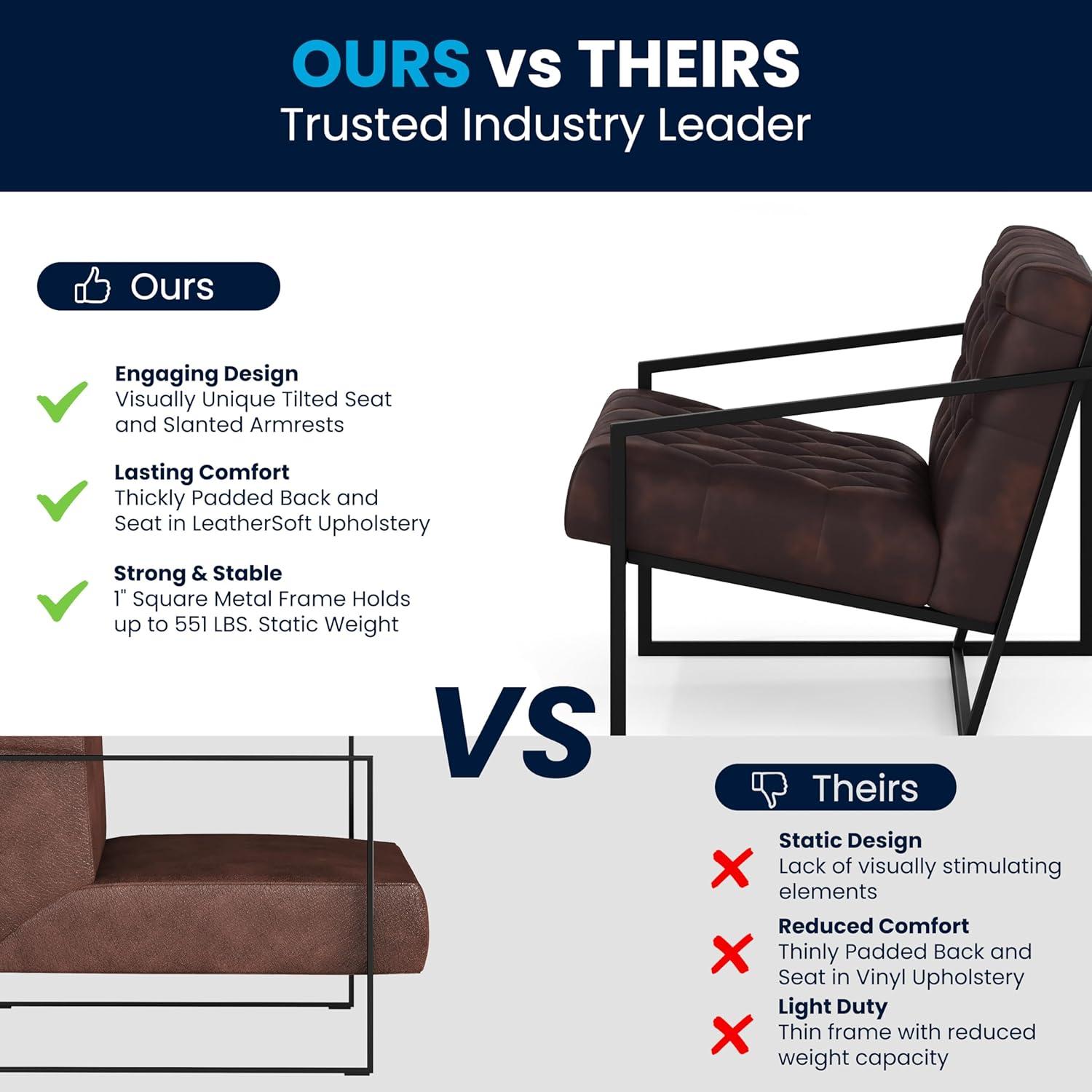 OURS vs THEIRS
Trusted Industry Leader

Ours

Engaging Design
Visually Unique Tilted Seat and Slanted Armrests

Lasting Comfort
Thickly Padded Back and Seat in LeatherSoft Upholstery

Strong & Stable
1" Square Metal Frame Holds up to 551 LBS. Static Weight

VS

Theirs

Static Design
Lack of visually stimulating elements

Reduced Comfort
Thinly Padded Back and Seat in Vinyl Upholstery

Light Duty
Thin frame with reduced weight capacity